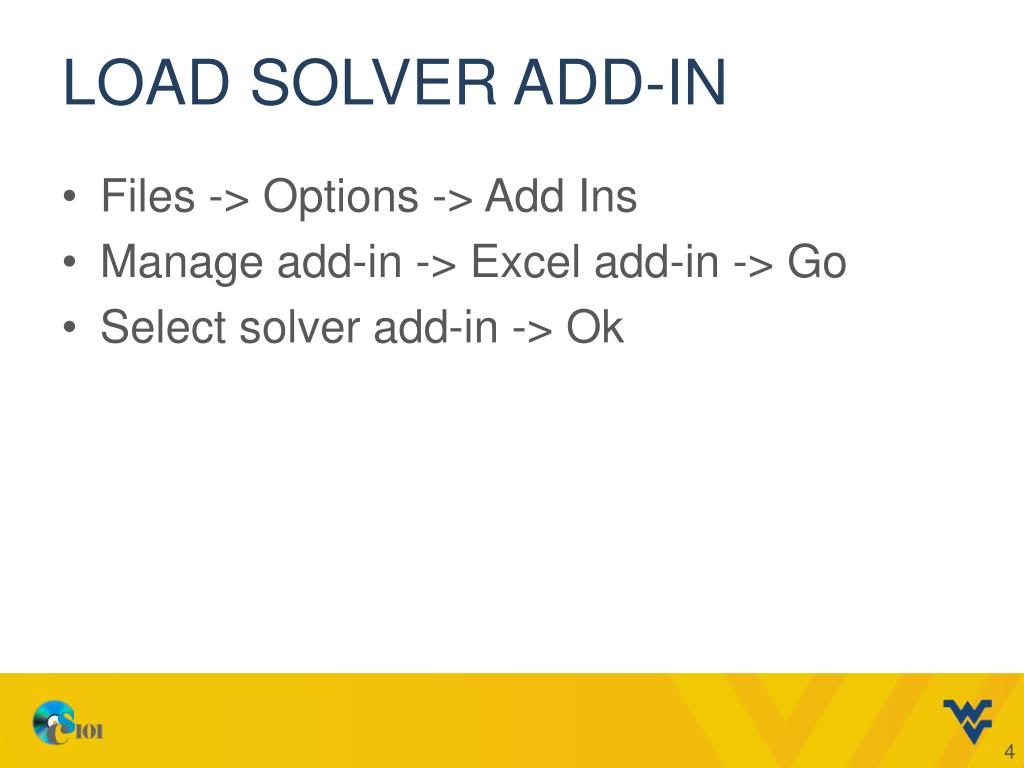 LOAD SOLVER ADD-IN

• Files -> Options -> Add Ins
• Manage add-in -> Excel add-in -> Go
• Select solver add-in -> Ok

CS101

4